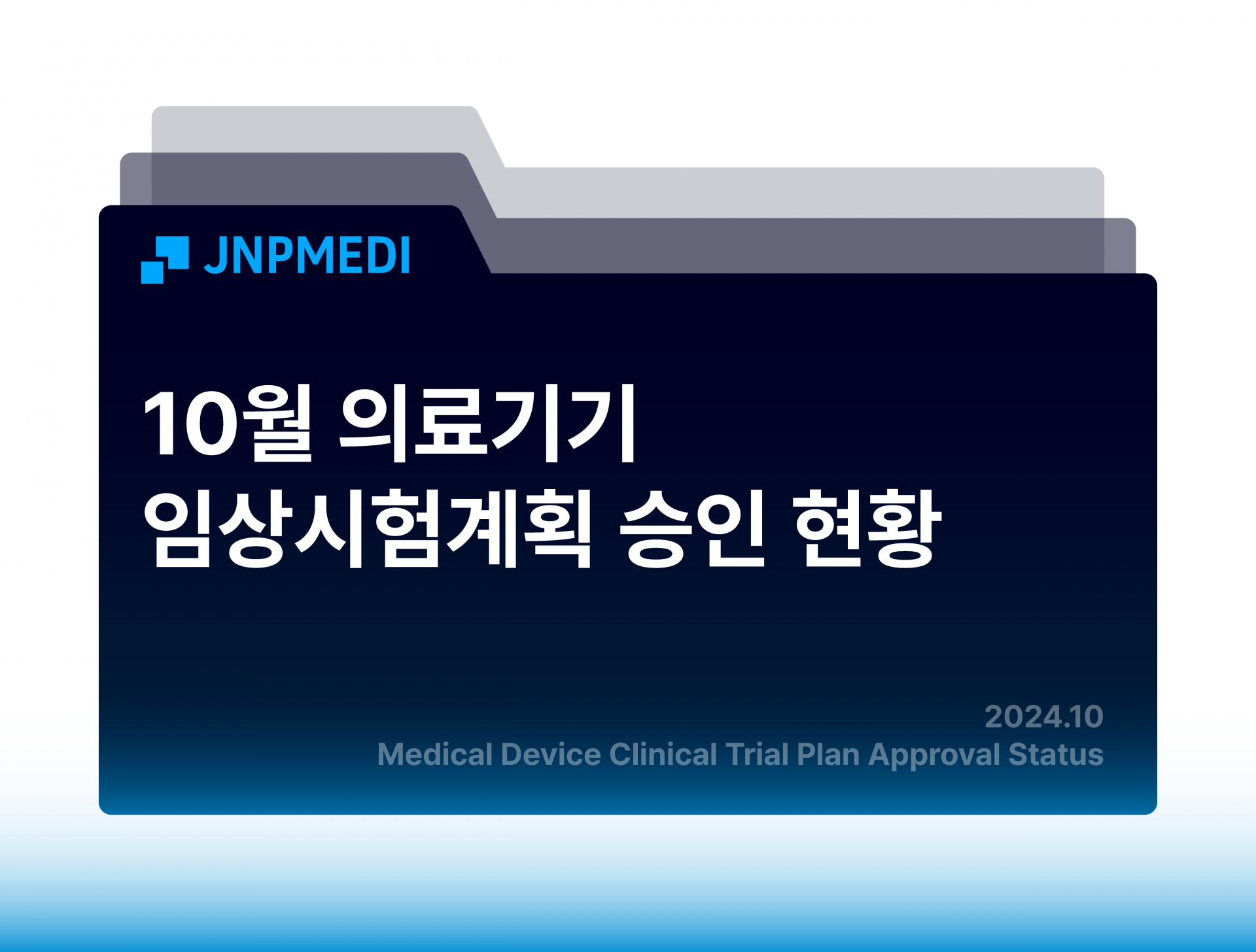 JNPMEDI

10월 의료기기
임상시험계획 승인 현황

2024.10
Medical Device Clinical Trial Plan Approval Status